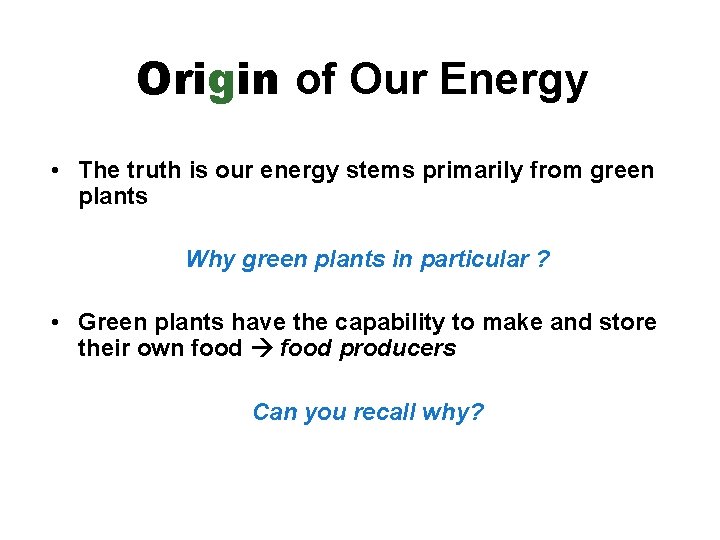 Origin of Our Energy

• The truth is our energy stems primarily from green plants

Why green plants in particular ?

• Green plants have the capability to make and store their own food → food producers

Can you recall why?